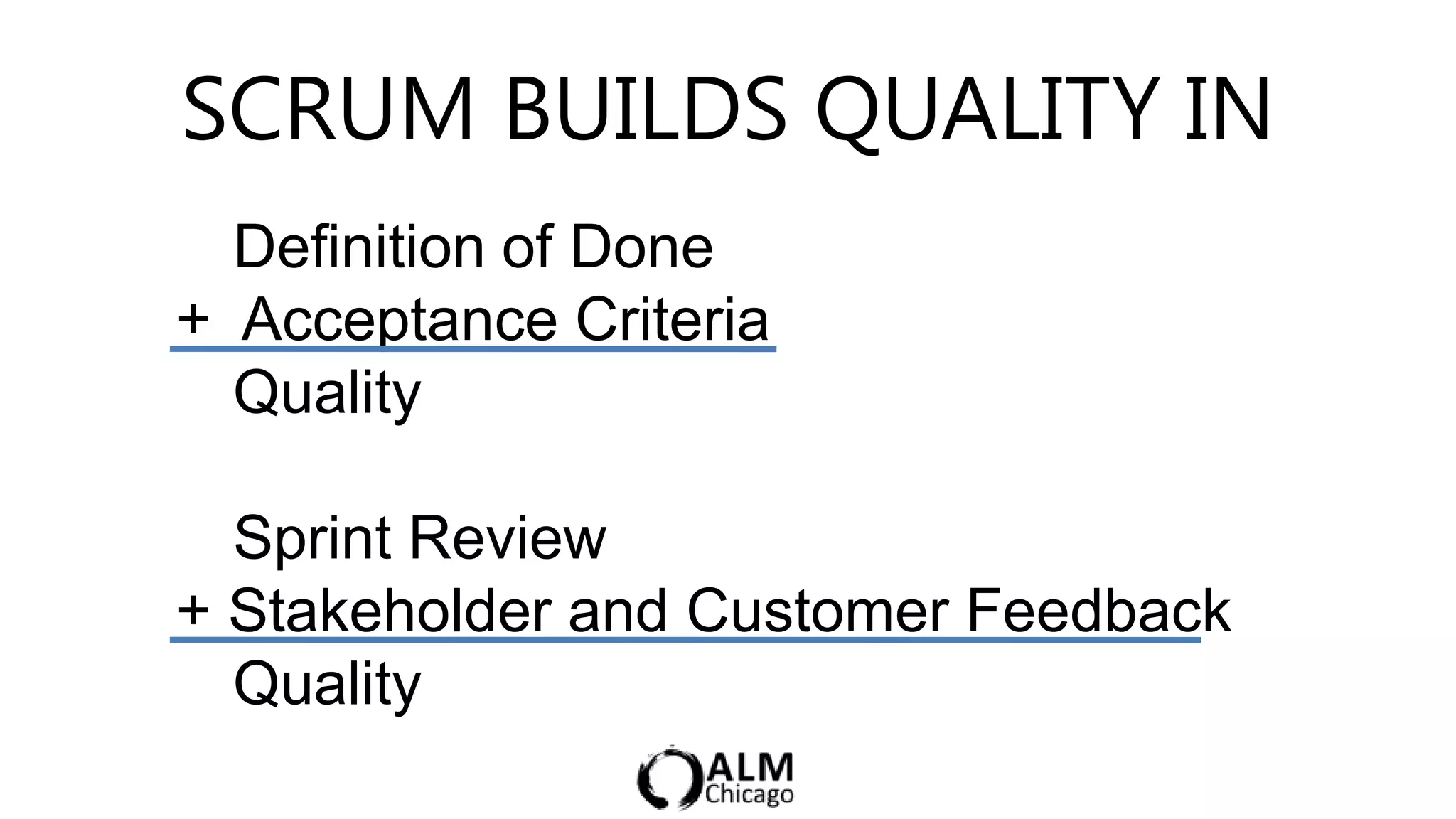 SCRUM BUILDS QUALITY IN

Definition of Done
+ Acceptance Criteria
Quality

Sprint Review
+ Stakeholder and Customer Feedback
Quality

ALM Chicago